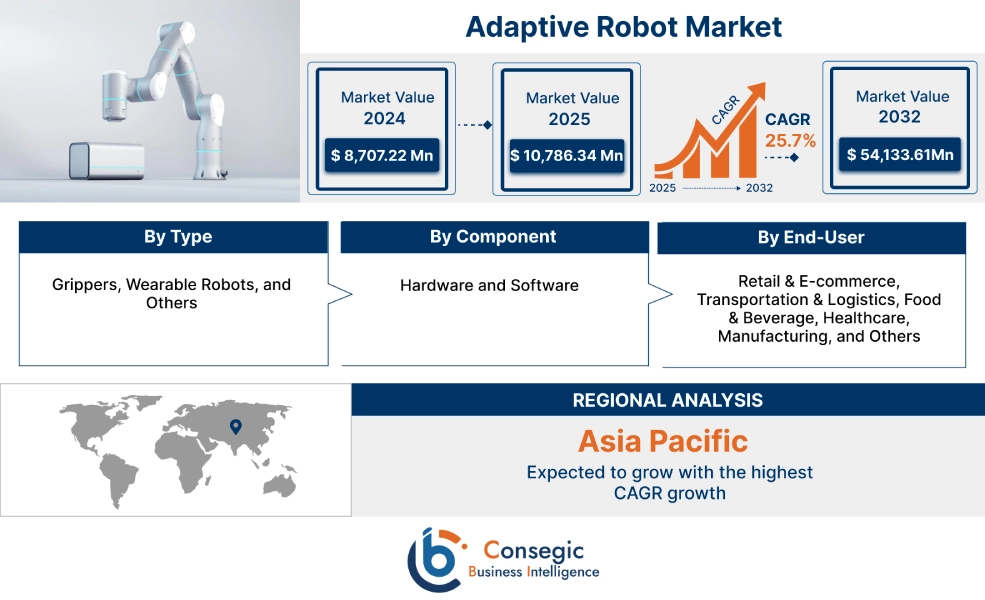 Adaptive Robot Market

Market Value 2024
$ 8,707.22 Mn

Market Value 2025
$ 10,786.34 Mn

CAGR
CAGR 25.7%
2025 2032

Market Value 2032
$ 54,133.61Mn

By Type
Grippers, Wearable Robots, and Others

By Component
Hardware and Software

By End-User
Retail & E-commerce, Transportation & Logistics, Food & Beverage, Healthcare, Manufacturing, and Others

REGIONAL ANALYSIS
Asia Pacific
Expected to grow with the highest CAGR growth

Consegic
Business Intelligence